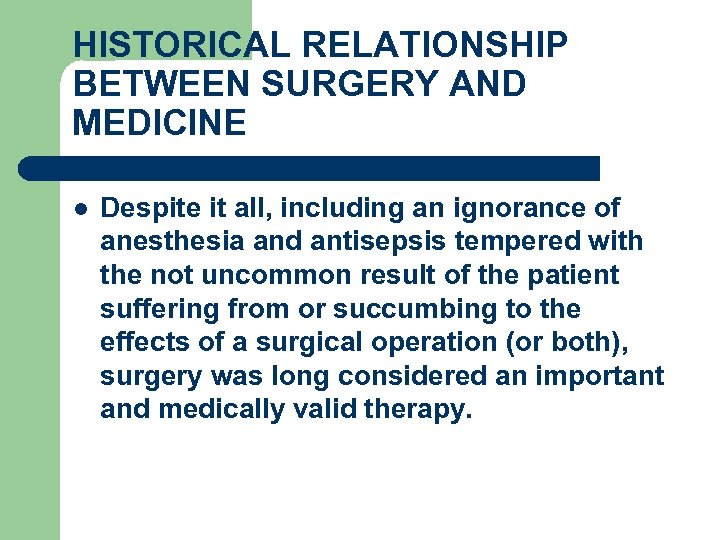 HISTORICAL RELATIONSHIP BETWEEN SURGERY AND MEDICINE

● Despite it all, including an ignorance of anesthesia and antisepsis tempered with the not uncommon result of the patient suffering from or succumbing to the effects of a surgical operation (or both), surgery was long considered an important and medically valid therapy.